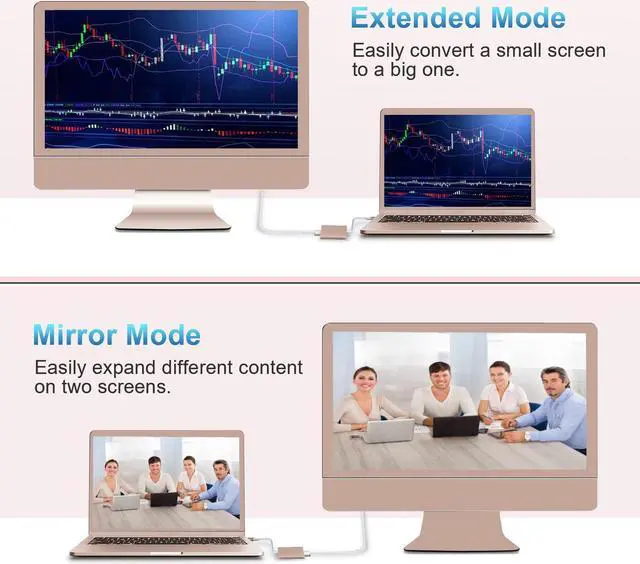 Extended Mode
Easily convert a small screen to a big one.

Mirror Mode
Easily expand different content on two screens.